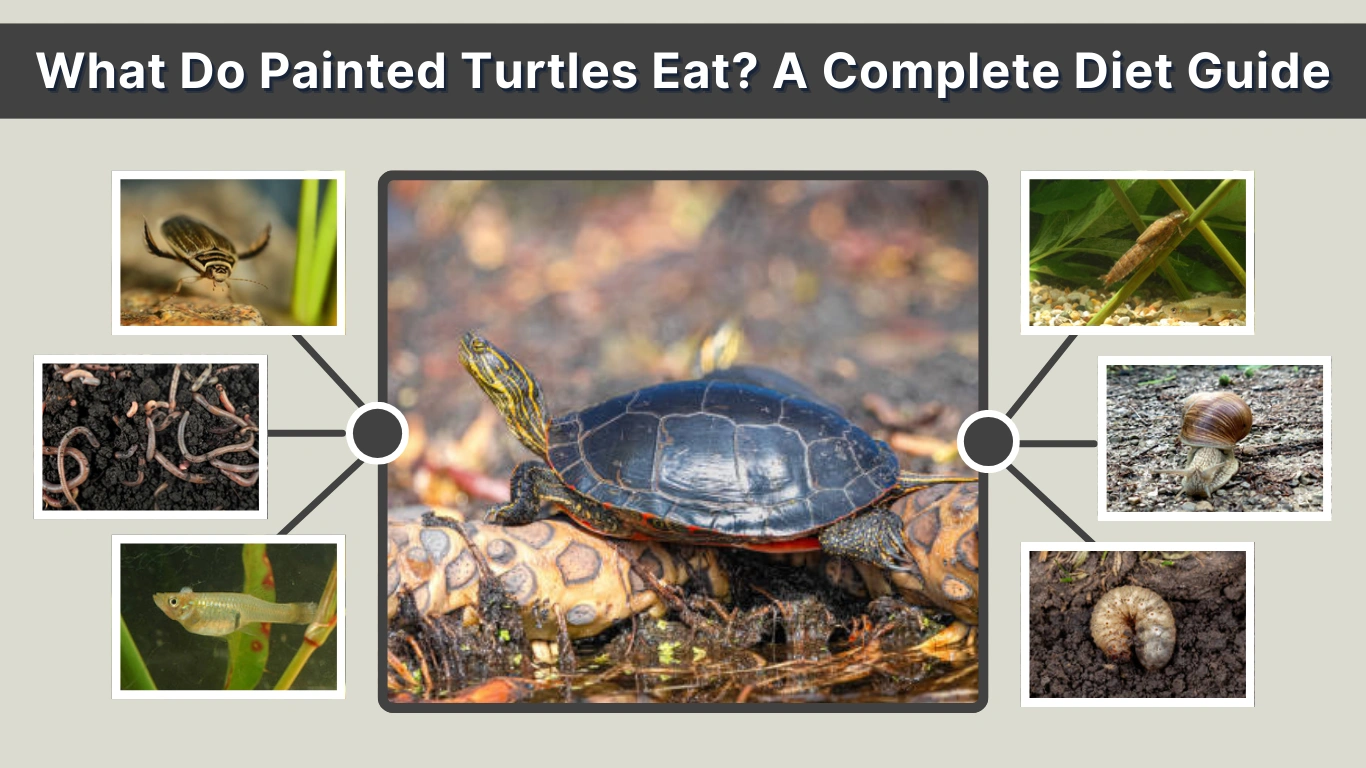 What Do Painted Turtles Eat? A Complete Diet Guide